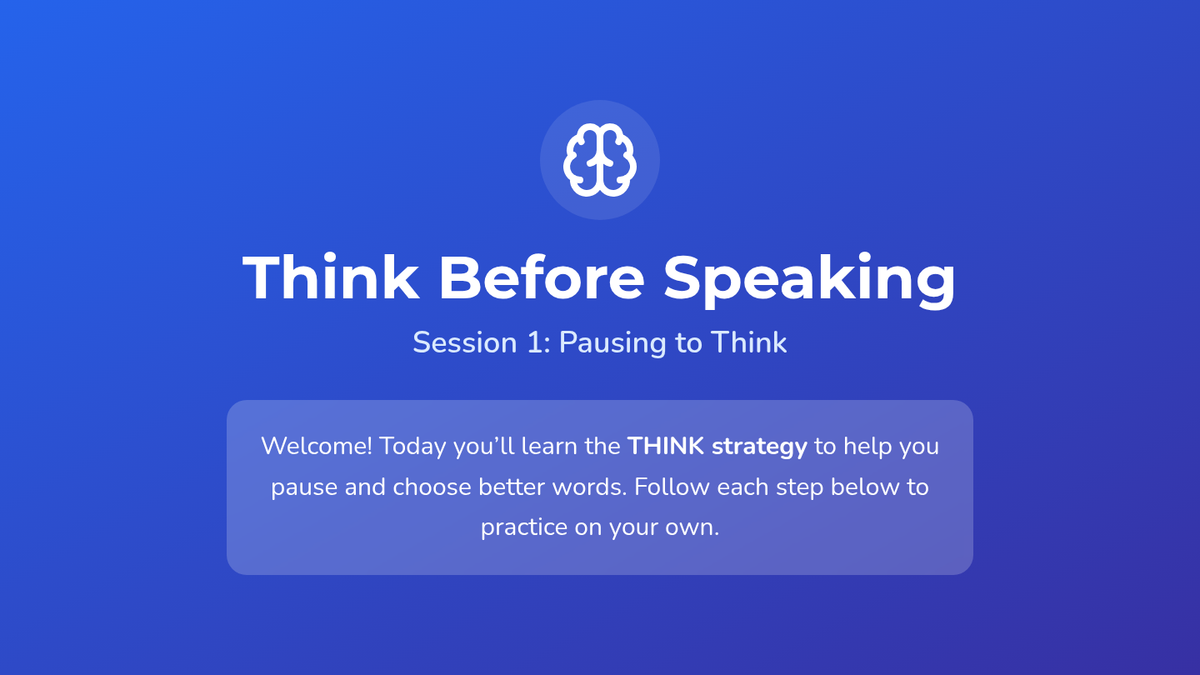 Think Before Speaking

Session 1: Pausing to Think

Welcome! Today you'll learn the THINK strategy to help you pause and choose better words. Follow each step below to practice on your own.